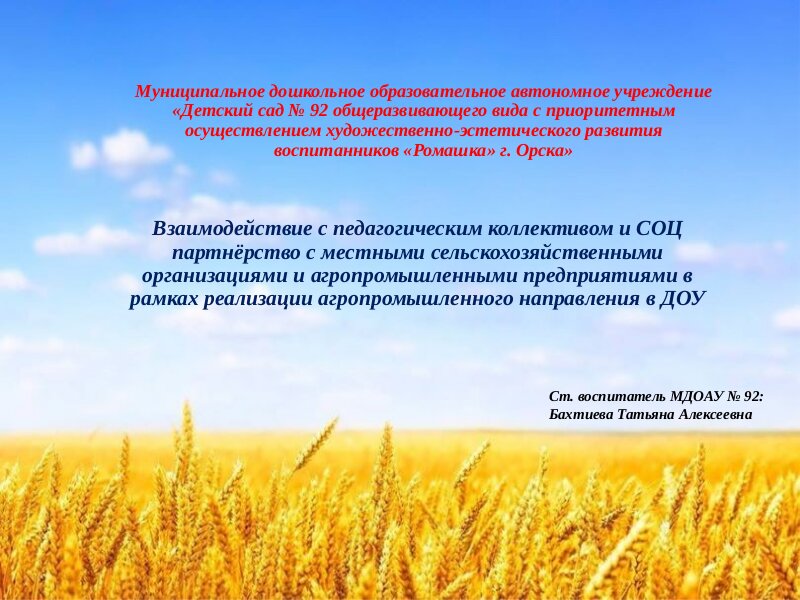 Муниципальное дошкольное образовательное автономное учреждение «Детский сад № 92 общеразвивающего вида с приоритетным осуществлением художественно-эстетического развития воспитанников «Ромашка» г. Орска»

Взаимодействие с педагогическим коллективом и СОЦ партнёрство с местными сельскохозяйственными организациями и агропромышленными предприятиями в рамках реализации агропромышленного направления в ДОУ

Ст. воспитатель МДОАУ № 92:
Бахтиева Татьяна Алексеевна